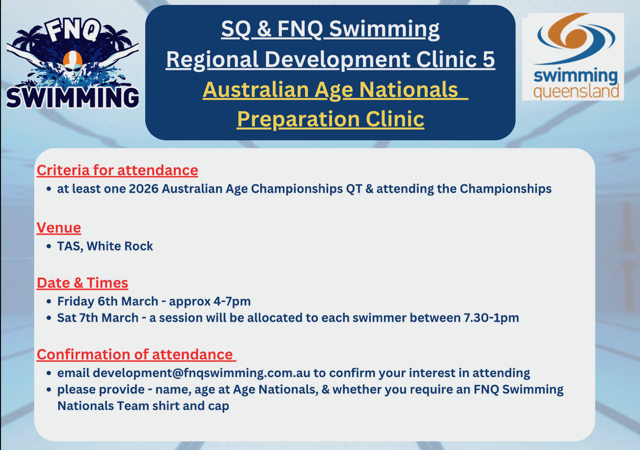 FNQ SWIMMING

SQ & FNQ Swimming
Regional Development Clinic 5
Australian Age Nationals
Preparation Clinic

swimming queensland

Criteria for attendance
• at least one 2026 Australian Age Championships QT & attending the Championships

Venue
• TAS, White Rock

Date & Times
• Friday 6th March - approx 4-7pm
• Sat 7th March - a session will be allocated to each swimmer between 7.30-1pm

Confirmation of attendance
• email development@fnqswimming.com.au to confirm your interest in attending
• please provide - name, age at Age Nationals, & whether you require an FNQ Swimming Nationals Team shirt and cap